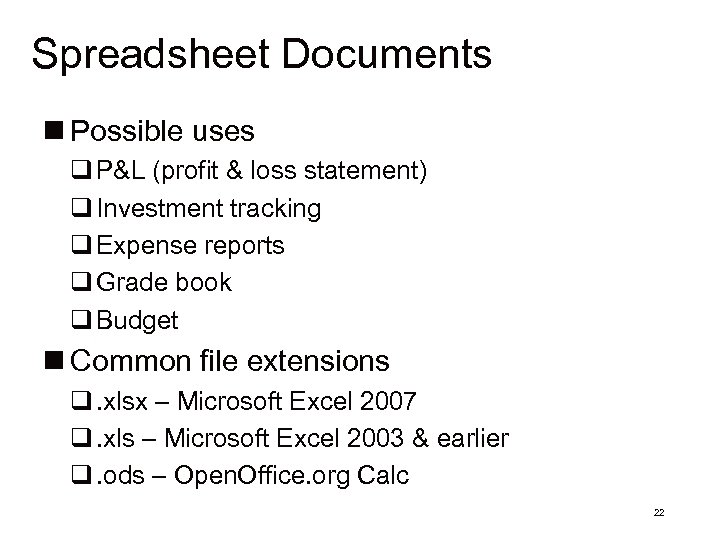 Spreadsheet Documents

■ Possible uses

❑ P&L (profit & loss statement)

❑ Investment tracking

❑ Expense reports

❑ Grade book

❑ Budget

■ Common file extensions

❑ .xlsx – Microsoft Excel 2007

❑ .xls – Microsoft Excel 2003 & earlier

❑ .ods – OpenOffice.org Calc

22